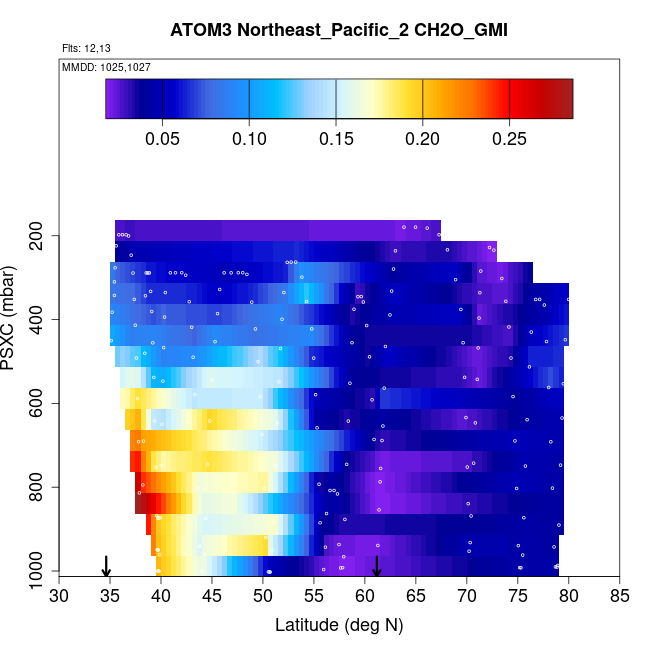 ATOM3 Northeast_Pacific_2 CH2O_GMI

Flts: 12,13

MMDD: 1025,1027

0.05 0.10 0.15 0.20 0.25

PSXC (mbar)

200
400
600
800
1000

30 35 40 45 50 55 60 65 70 75 80 85

Latitude (deg N)